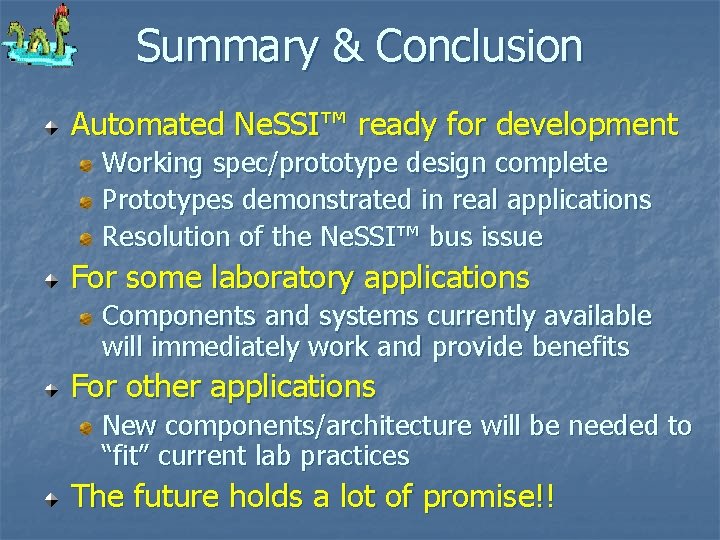 Summary & Conclusion

Automated NeSSI™ ready for development

Working spec/prototype design complete

Prototypes demonstrated in real applications

Resolution of the NeSSI™ bus issue

For some laboratory applications

Components and systems currently available will immediately work and provide benefits

For other applications

New components/architecture will be needed to "fit" current lab practices

The future holds a lot of promise!!